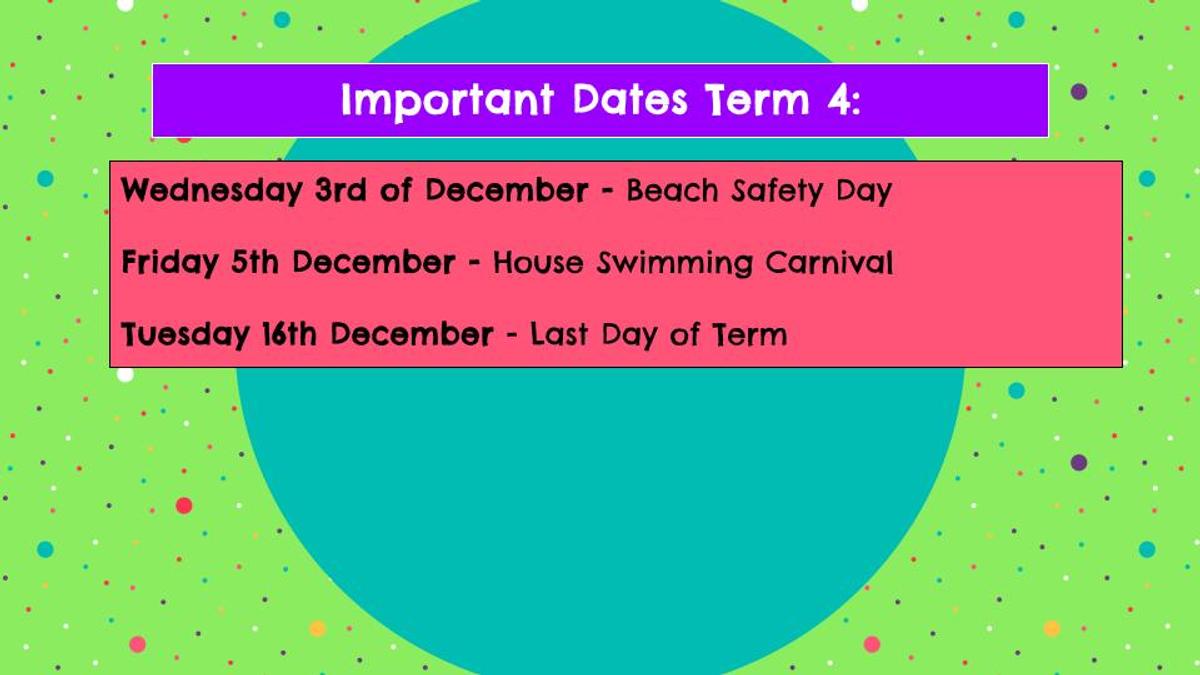 Important Dates Term 4:

Wednesday 3rd of December - Beach Safety Day

Friday 5th December - House Swimming Carnival

Tuesday 16th December - Last Day of Term